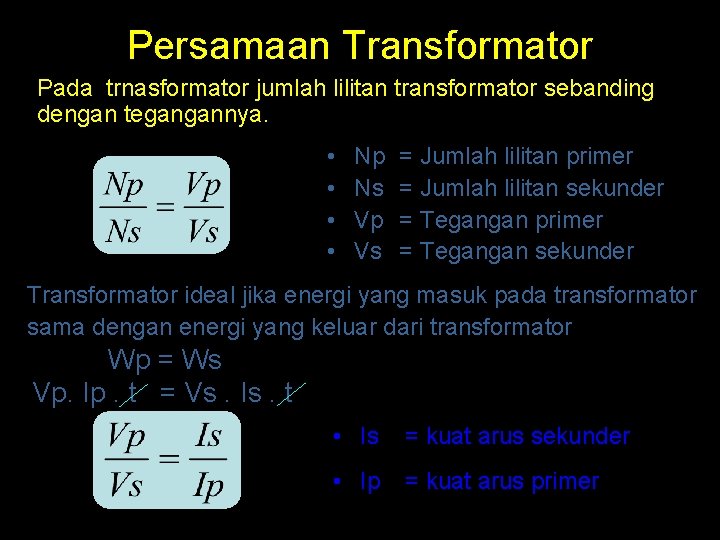 Persamaan Transformator

Pada trnasformator jumlah lilitan transformator sebanding dengan tegangannya.

$\frac{Np}{Ns} = \frac{Vp}{Vs}$

• Np = Jumlah lilitan primer
• Ns = Jumlah lilitan sekunder
• Vp = Tegangan primer
• Vs = Tegangan sekunder

Transformator ideal jika energi yang masuk pada transformator sama dengan energi yang keluar dari transformator

Wp = Ws

Vp. Ip . t = Vs . Is . t

$\frac{Vp}{Vs} = \frac{Is}{Ip}$

• Is = kuat arus sekunder
• Ip = kuat arus primer